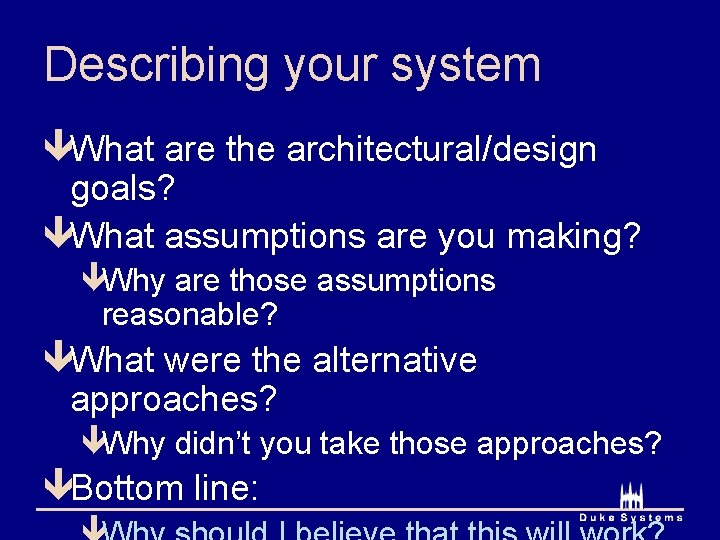 Describing your system

What are the architectural/design goals?

What assumptions are you making?

Why are those assumptions reasonable?

What were the alternative approaches?

Why didn't you take those approaches?

Bottom line:

Why should I believe that this will work?

Duke Systems